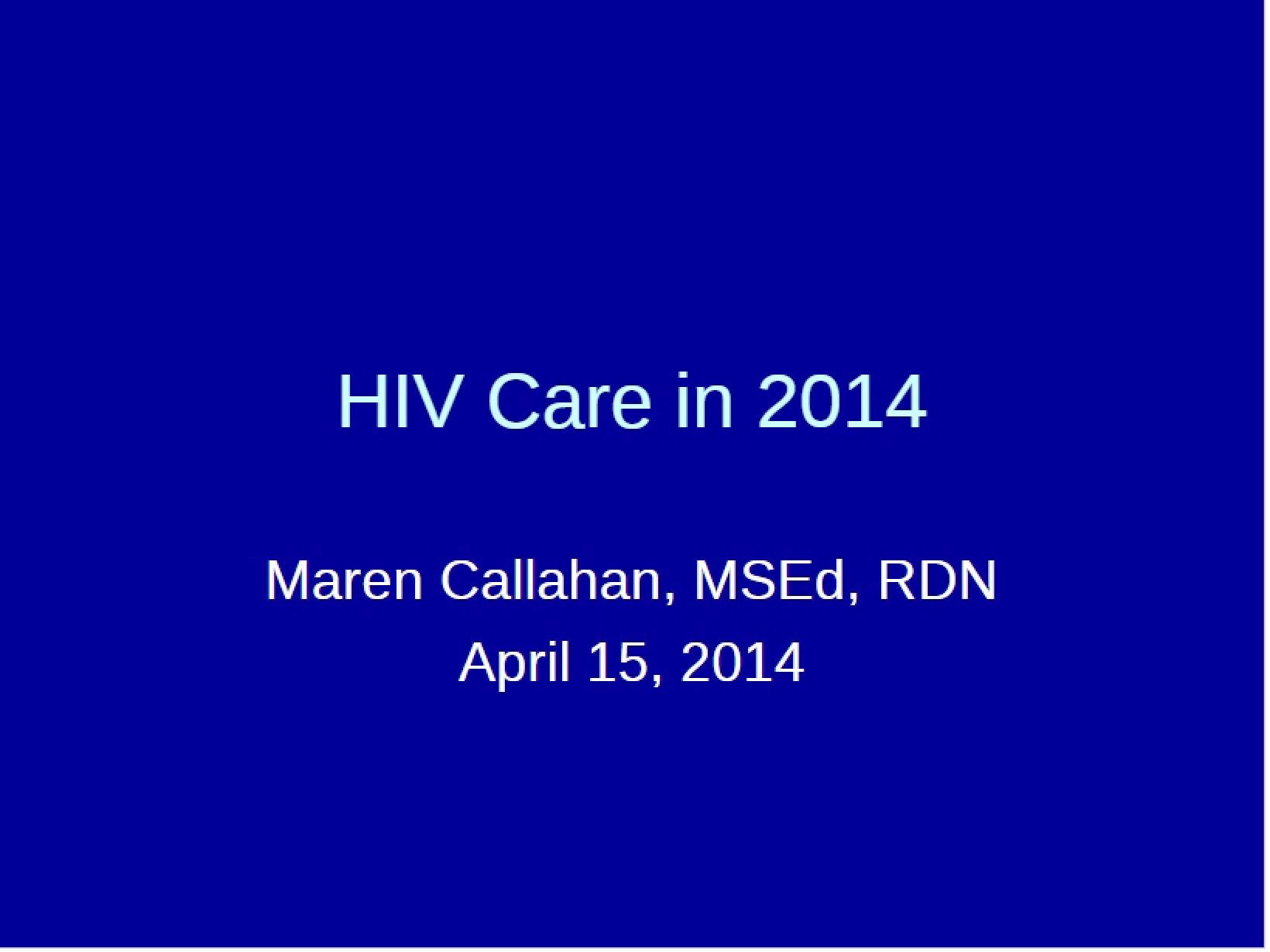 HIV Care in 2014

Maren Callahan, MSEd, RDN
April 15, 2014